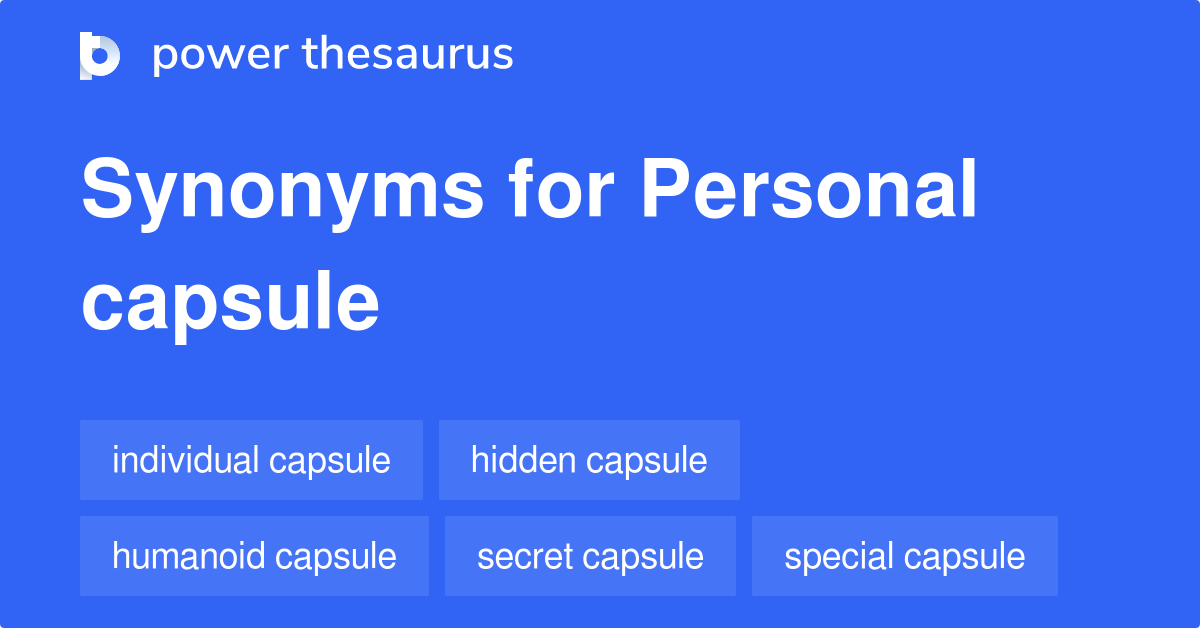 power thesaurus

Synonyms for Personal capsule

individual capsule
hidden capsule
humanoid capsule
secret capsule
special capsule